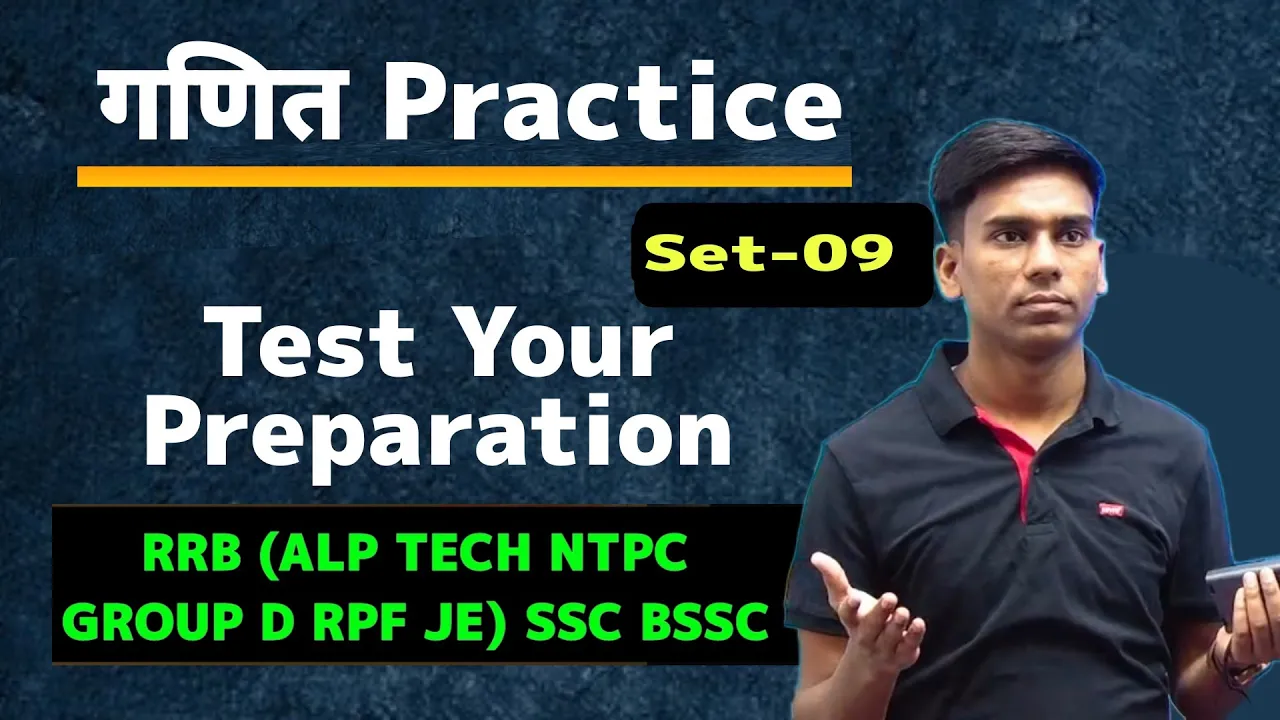 गणित Practice

Set-09

Test Your Preparation

RRB (ALP TECH NTPC GROUP D RPF JE) SSC BSSC